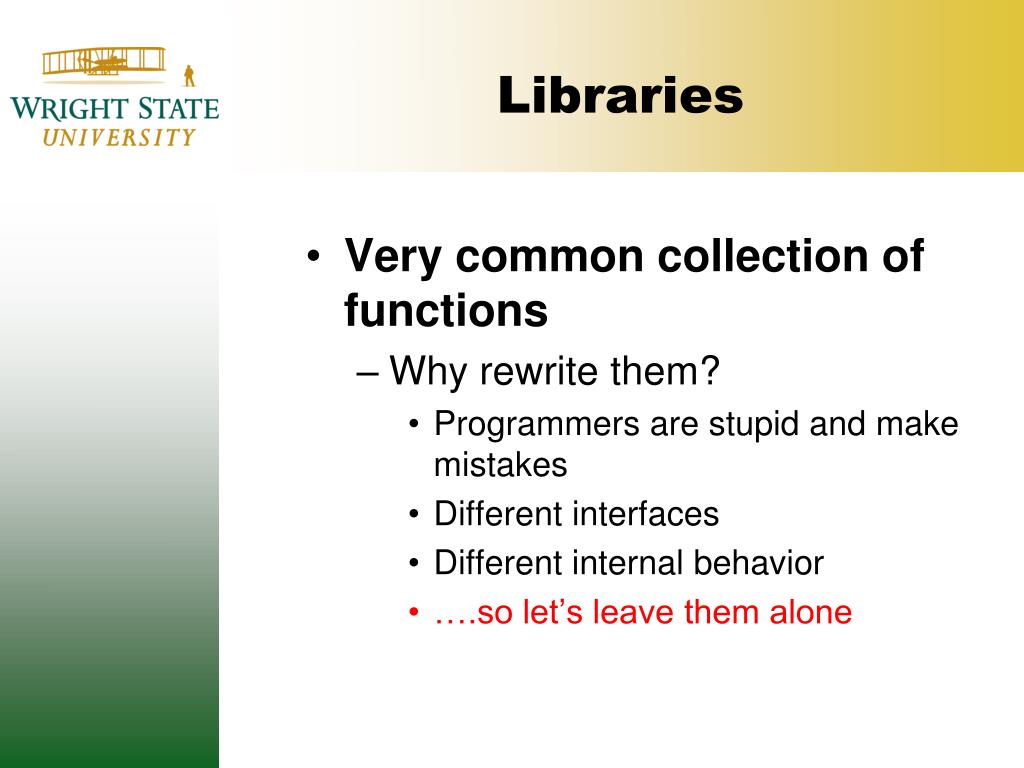 WRIGHT STATE UNIVERSITY

Libraries

• Very common collection of functions
– Why rewrite them?
• Programmers are stupid and make mistakes
• Different interfaces
• Different internal behavior
• ….so let’s leave them alone